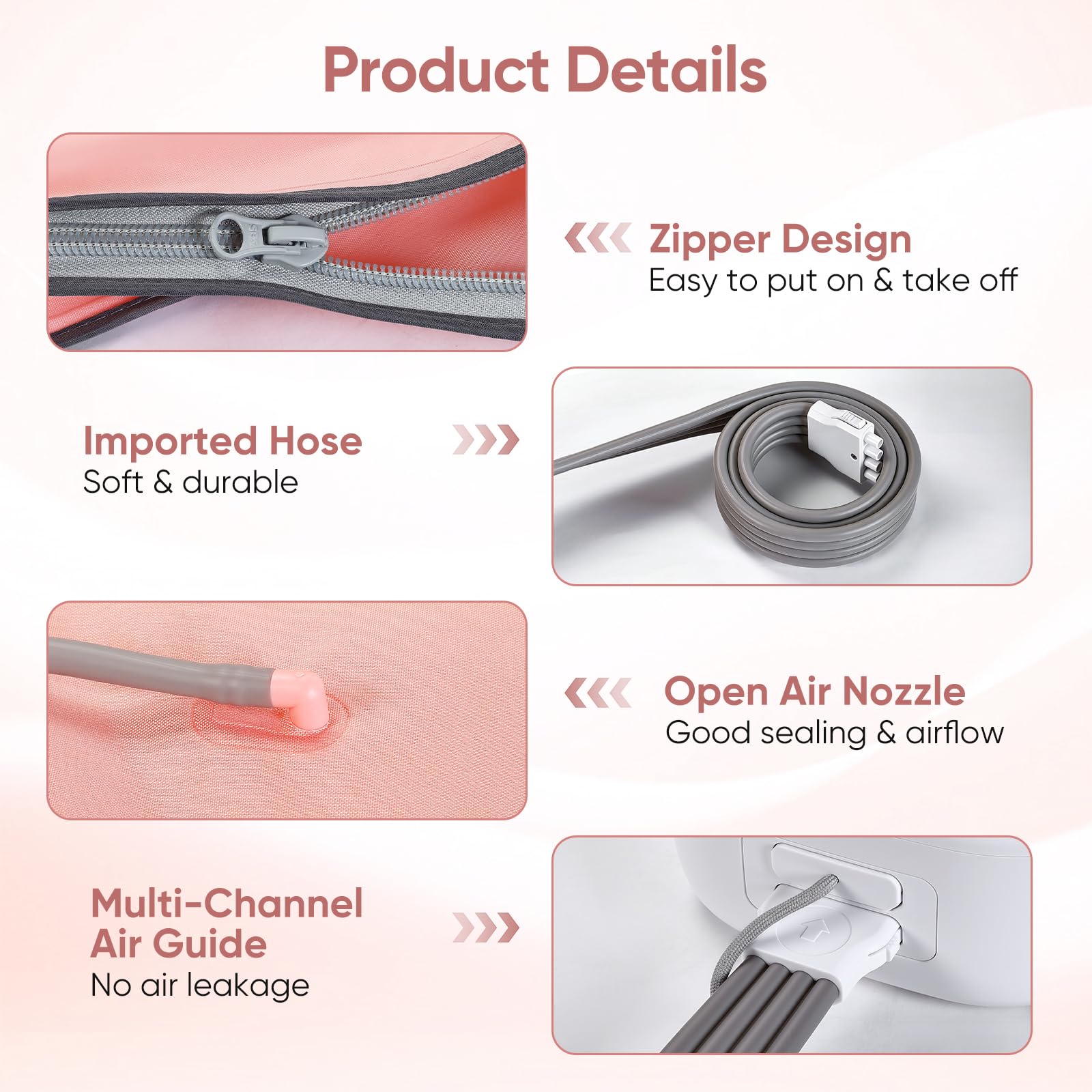 Product Details

Zipper Design
Easy to put on & take off

Imported Hose
Soft & durable

Open Air Nozzle
Good sealing & airflow

Multi-Channel Air Guide
No air leakage